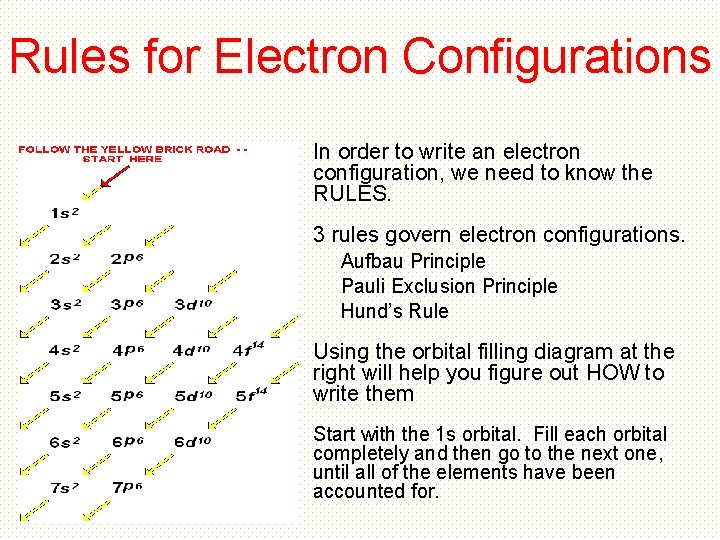 Rules for Electron Configurations

FOLLOW THE YELLOW BRICK ROAD - - START HERE

$1s^2$

$2s^2$ $2p^6$

$3s^2$ $3p^6$ $3d^{10}$

$4s^2$ $4p^6$ $4d^{10}$ $4f^{14}$

$5s^2$ $5p^6$ $5d^{10}$ $5f^{14}$

$6s^2$ $6p^6$ $6d^{10}$

$7s^2$ $7p^6$

In order to write an electron configuration, we need to know the RULES.

3 rules govern electron configurations.

Aufbau Principle

Pauli Exclusion Principle

Hund's Rule

Using the orbital filling diagram at the right will help you figure out HOW to write them

Start with the 1s orbital. Fill each orbital completely and then go to the next one, until all of the elements have been accounted for.